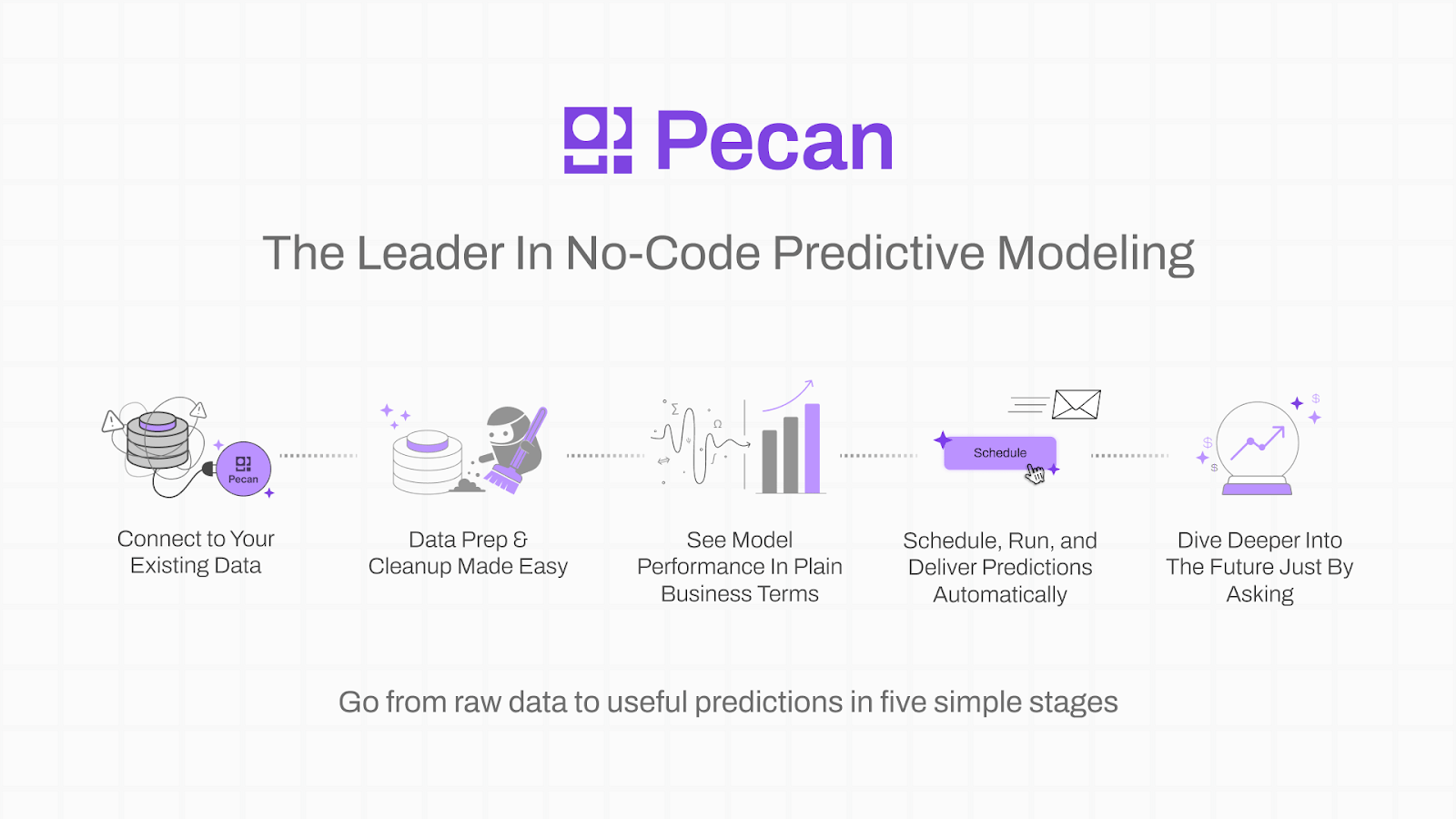 Pecan

The Leader In No-Code Predictive Modeling

Pecan

Connect to Your Existing Data

Data Prep & Cleanup Made Easy

See Model Performance In Plain Business Terms

Schedule

Schedule, Run, and Deliver Predictions Automatically

Dive Deeper Into The Future Just By Asking

Go from raw data to useful predictions in five simple stages